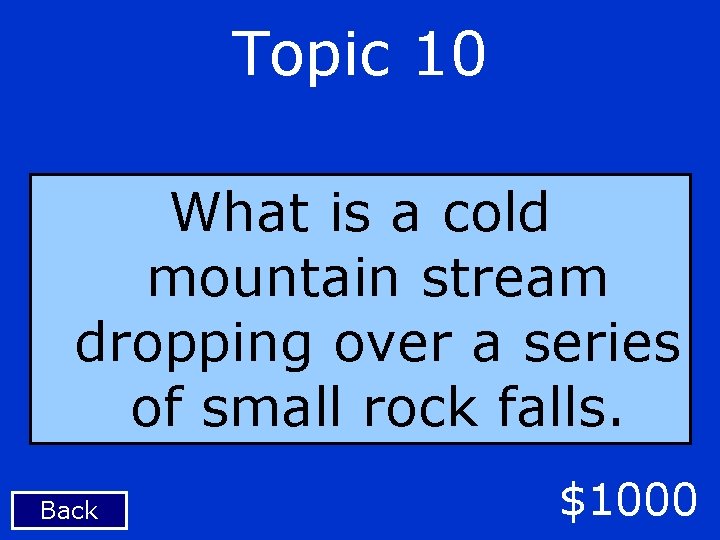 Topic 10

What is a cold mountain stream dropping over a series of small rock falls.

Back

\$1000